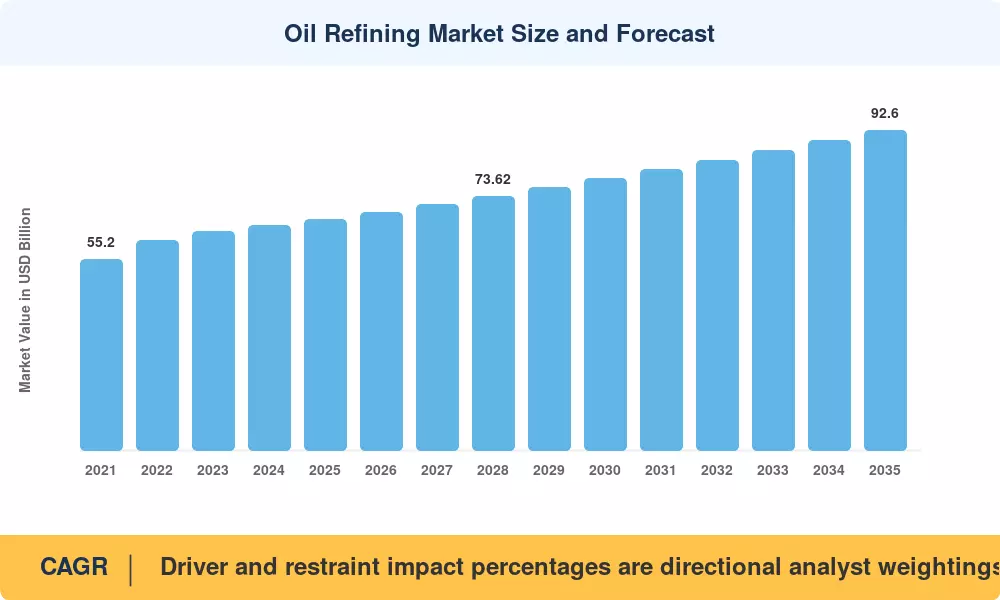 Oil Refining Market Size and Forecast

Market Value in USD Billion

55.2
73.62
92.6

2021 2022 2023 2024 2025 2026 2027 2028 2029 2030 2031 2032 2033 2034 2035

CAGR | Driver and restraint impact percentages are directional analyst weightings